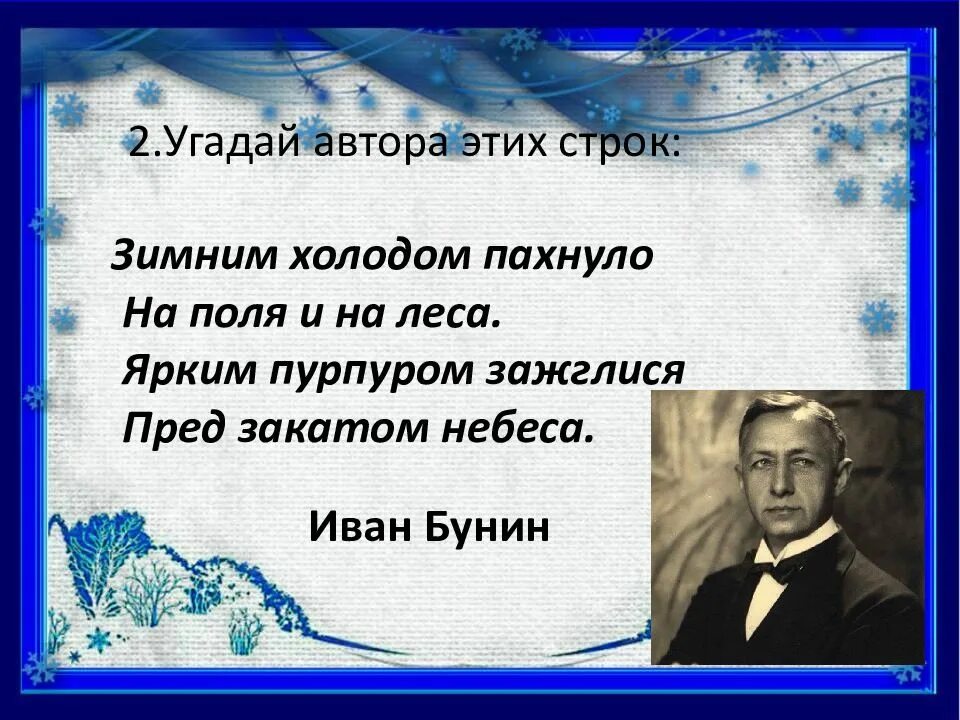 2.Угадай автора этих строк:

Зимним холодом пахнуло
На поля и на леса.
Ярким пурпуром зажглися
Пред закатом небеса.

Иван Бунин